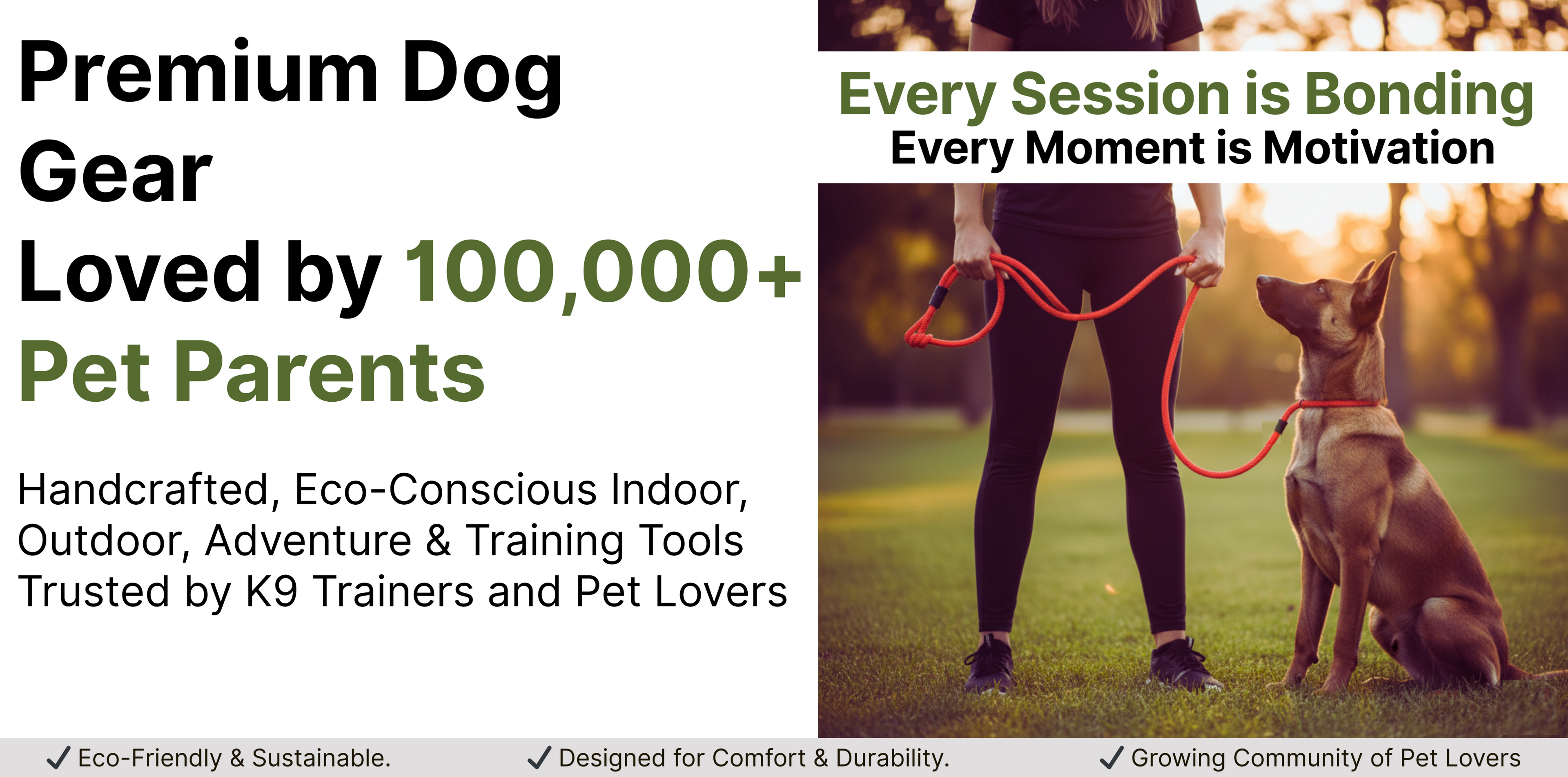 Premium Dog Gear
Loved by 100,000+ Pet Parents

Handcrafted, Eco-Conscious Indoor, Outdoor, Adventure & Training Tools Trusted by K9 Trainers and Pet Lovers

Every Session is Bonding
Every Moment is Motivation

✓ Eco-Friendly & Sustainable. ✓ Designed for Comfort & Durability. ✓ Growing Community of Pet Lovers